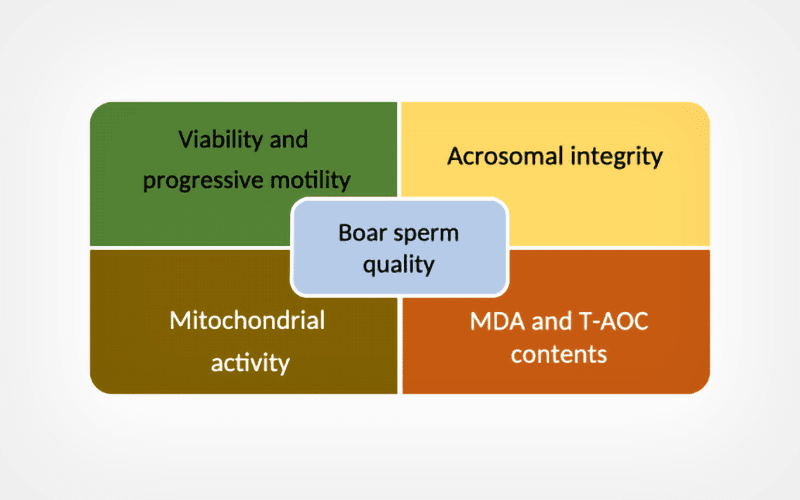 Viability and progressive motility

Acrosomal integrity

Boar sperm quality

Mitochondrial activity

MDA and T-AOC contents